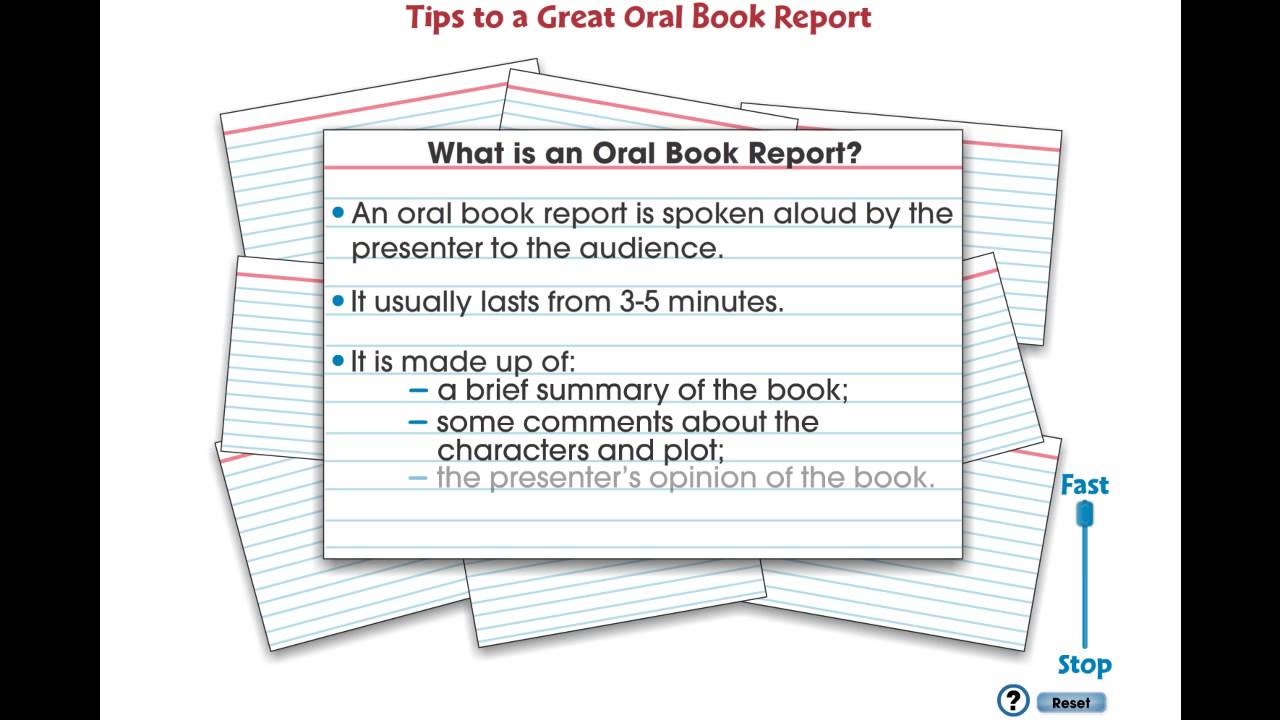 Tips to a Great Oral Book Report

What is an Oral Book Report?

• An oral book report is spoken aloud by the presenter to the audience.

• It usually lasts from 3-5 minutes.

• It is made up of:
– a brief summary of the book;
– some comments about the characters and plot;
– the presenter's opinion of the book.

Fast

Stop

?

Reset